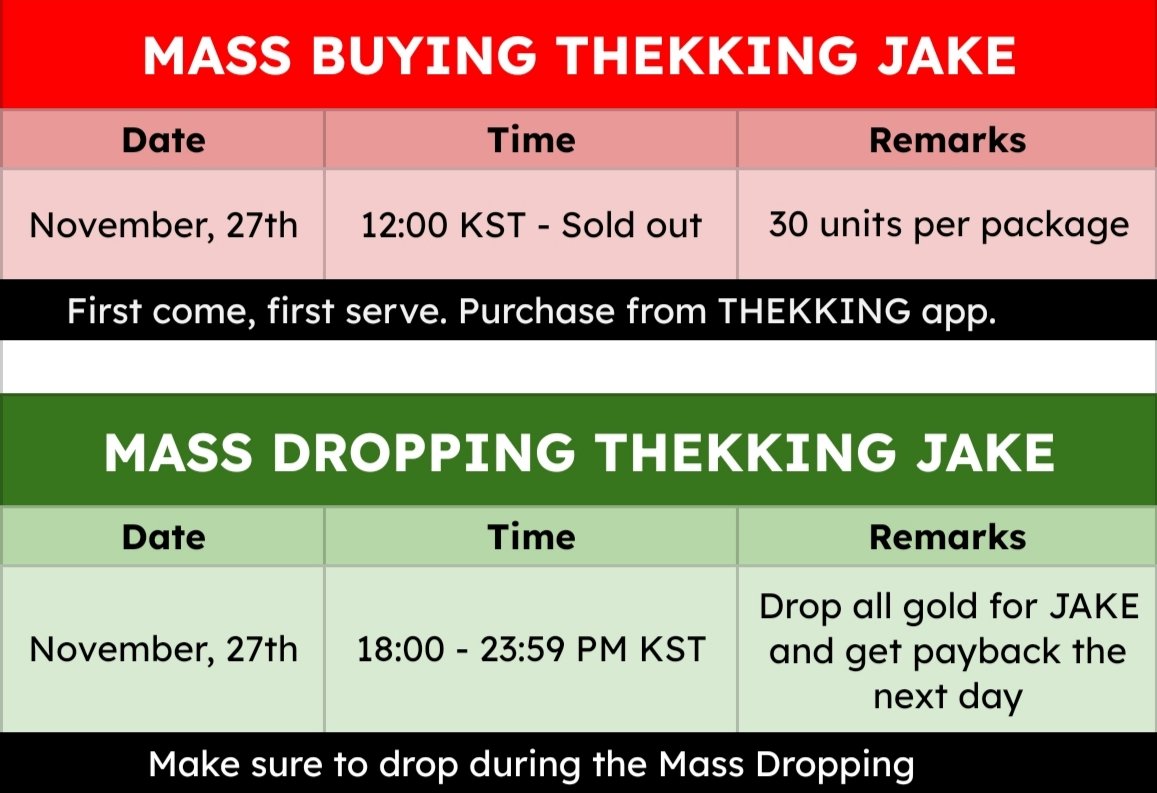 MASS BUYING THEKKING JAKE

| Date | Time | Remarks |
|---|---|---|
| November, 27th | 12:00 KST - Sold out | 30 units per package |

First come, first serve. Purchase from THEKKING app.

MASS DROPPING THEKKING JAKE

| Date | Time | Remarks |
|---|---|---|
| November, 27th | 18:00 - 23:59 PM KST | Drop all gold for JAKE and get payback the next day |

Make sure to drop during the Mass Dropping